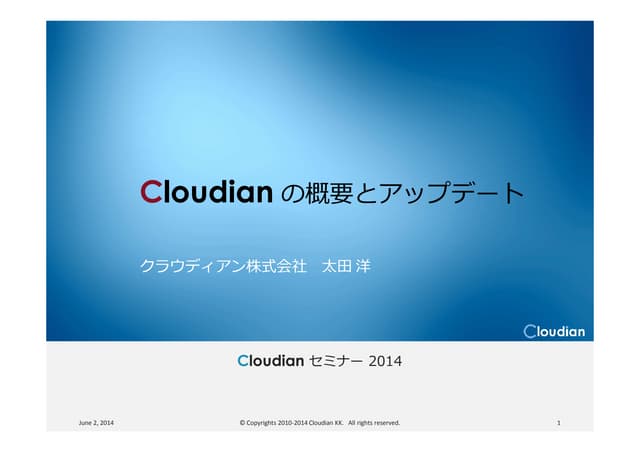 Cloudian の概要とアップデート

クラウディアン株式会社　太田 洋

Cloudian

Cloudian セミナー 2014

June 2, 2014

© Copyrights 2010-2014 Cloudian KK. All rights reserved.

1